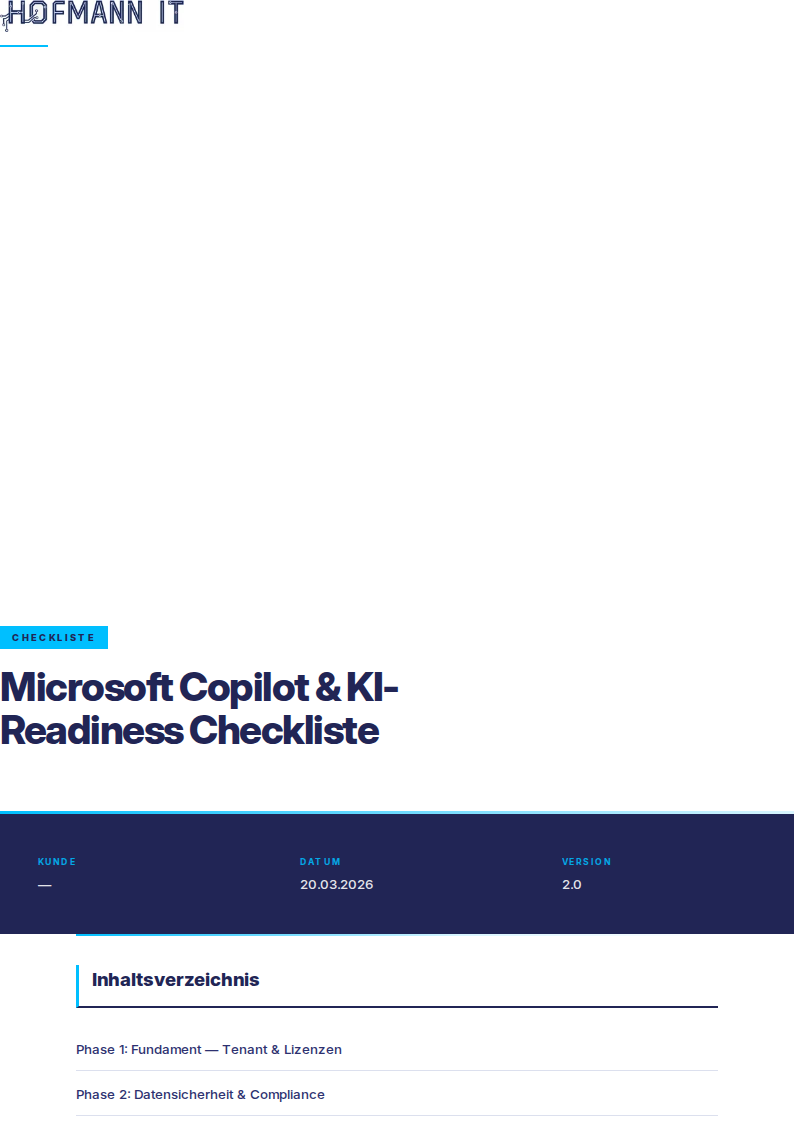 HOFMANN IT

CHECKLISTE

Microsoft Copilot & KI-Readiness Checkliste

KUNDE
—

DATUM
20.03.2026

VERSION
2.0

Inhaltsverzeichnis

Phase 1: Fundament — Tenant & Lizenzen

Phase 2: Datensicherheit & Compliance